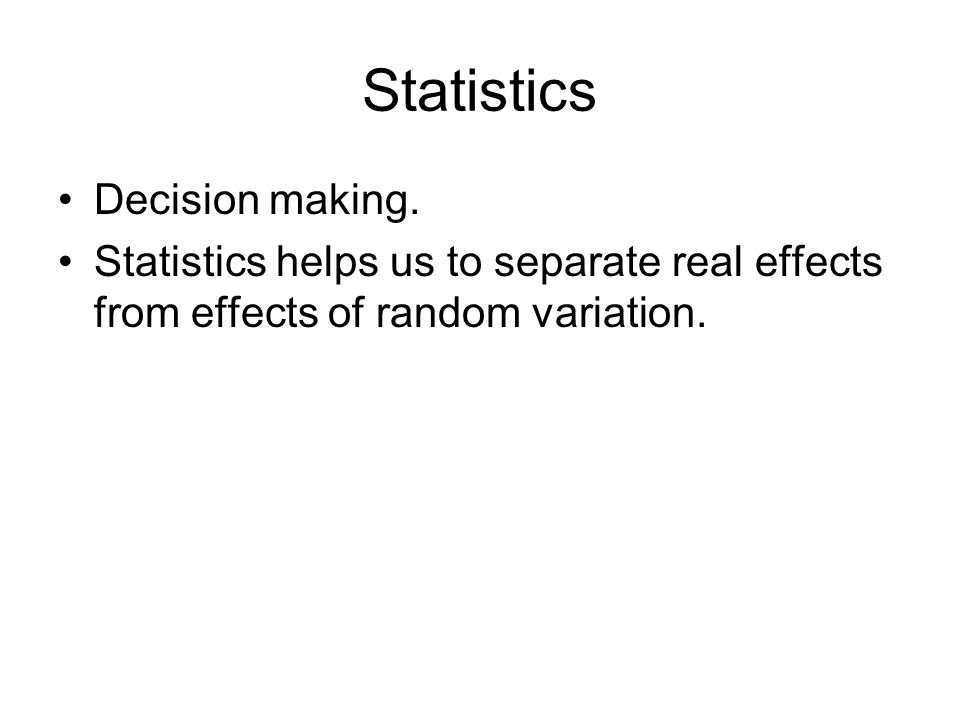 Statistics

• Decision making.
• Statistics helps us to separate real effects from effects of random variation.